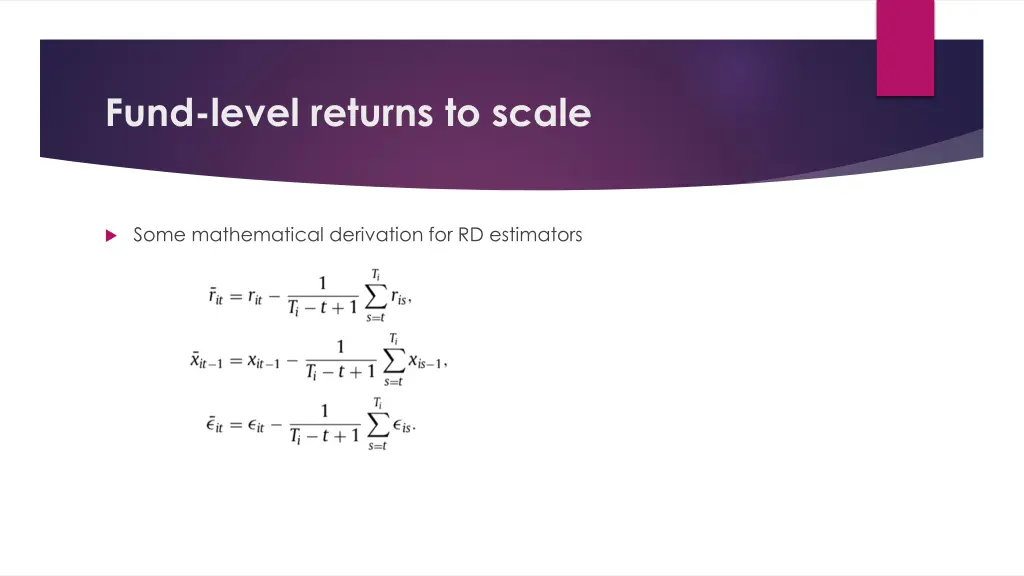 Fund-level returns to scale

Some mathematical derivation for RD estimators

$\bar{r}_{it} = r_{it} - \frac{1}{T_i - t + 1} \sum_{s=t}^{T_i} r_{is},$

$\bar{x}_{it-1} = x_{it-1} - \frac{1}{T_i - t + 1} \sum_{s=t}^{T_i} x_{is-1},$

$\bar{\epsilon}_{it} = \epsilon_{it} - \frac{1}{T_i - t + 1} \sum_{s=t}^{T_i} \epsilon_{is}.$